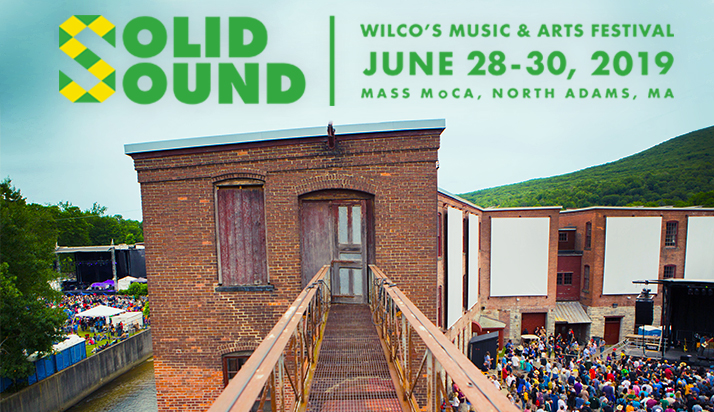 SOLID SOUND

WILCO'S MUSIC & ARTS FESTIVAL
JUNE 28-30, 2019
MASS MoCA, NORTH ADAMS, MA